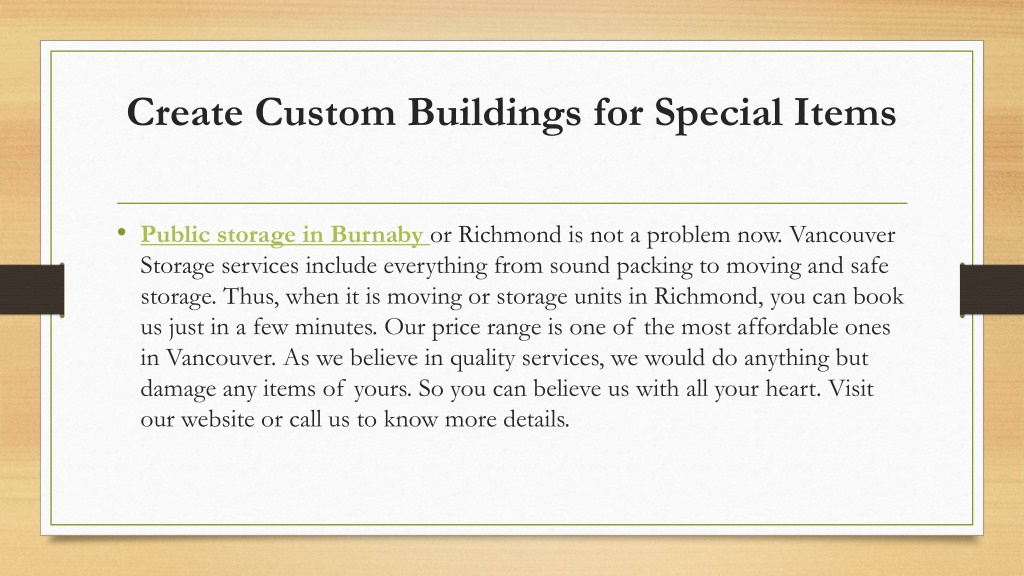 Create Custom Buildings for Special Items

• Public storage in Burnaby or Richmond is not a problem now. Vancouver Storage services include everything from sound packing to moving and safe storage. Thus, when it is moving or storage units in Richmond, you can book us just in a few minutes. Our price range is one of the most affordable ones in Vancouver. As we believe in quality services, we would do anything but damage any items of yours. So you can believe us with all your heart. Visit our website or call us to know more details.